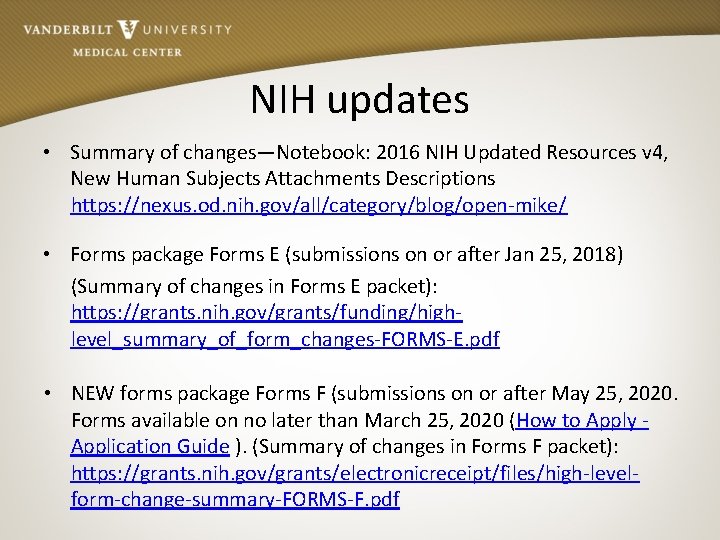 VANDERBILT UNIVERSITY
MEDICAL CENTER

NIH updates

• Summary of changes—Notebook: 2016 NIH Updated Resources v4, New Human Subjects Attachments Descriptions https://nexus.od.nih.gov/all/category/blog/open-mike/

• Forms package Forms E (submissions on or after Jan 25, 2018)
(Summary of changes in Forms E packet): https://grants.nih.gov/grants/funding/high-level_summary_of_form_changes-FORMS-E.pdf

• NEW forms package Forms F (submissions on or after May 25, 2020. Forms available on no later than March 25, 2020 (How to Apply - Application Guide ). (Summary of changes in Forms F packet): https://grants.nih.gov/grants/electronicreceipt/files/high-level-form-change-summary-FORMS-F.pdf